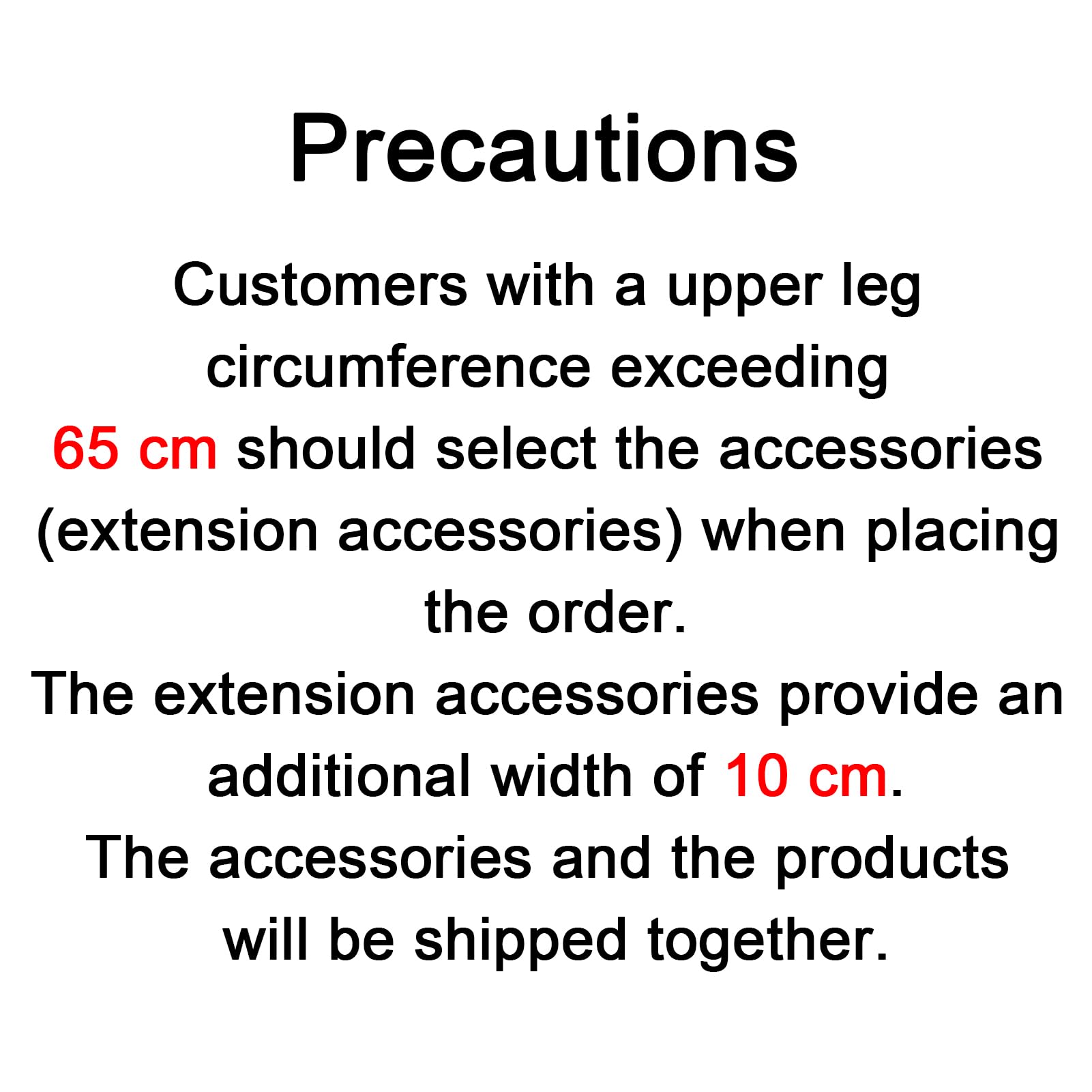 Precautions

Customers with a upper leg circumference exceeding 65 cm should select the accessories (extension accessories) when placing the order.

The extension accessories provide an additional width of 10 cm.

The accessories and the products will be shipped together.